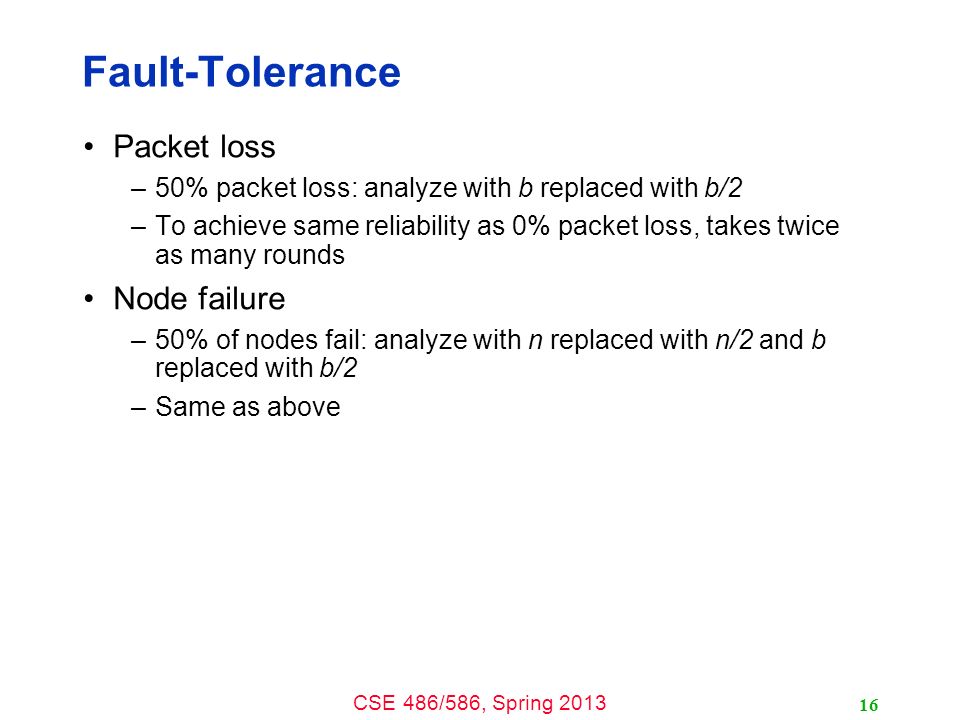 Fault-Tolerance

• Packet loss
– 50% packet loss: analyze with $b$ replaced with $b/2$
– To achieve same reliability as 0% packet loss, takes twice as many rounds

• Node failure
– 50% of nodes fail: analyze with $n$ replaced with $n/2$ and $b$ replaced with $b/2$
– Same as above

CSE 486/586, Spring 2013

16